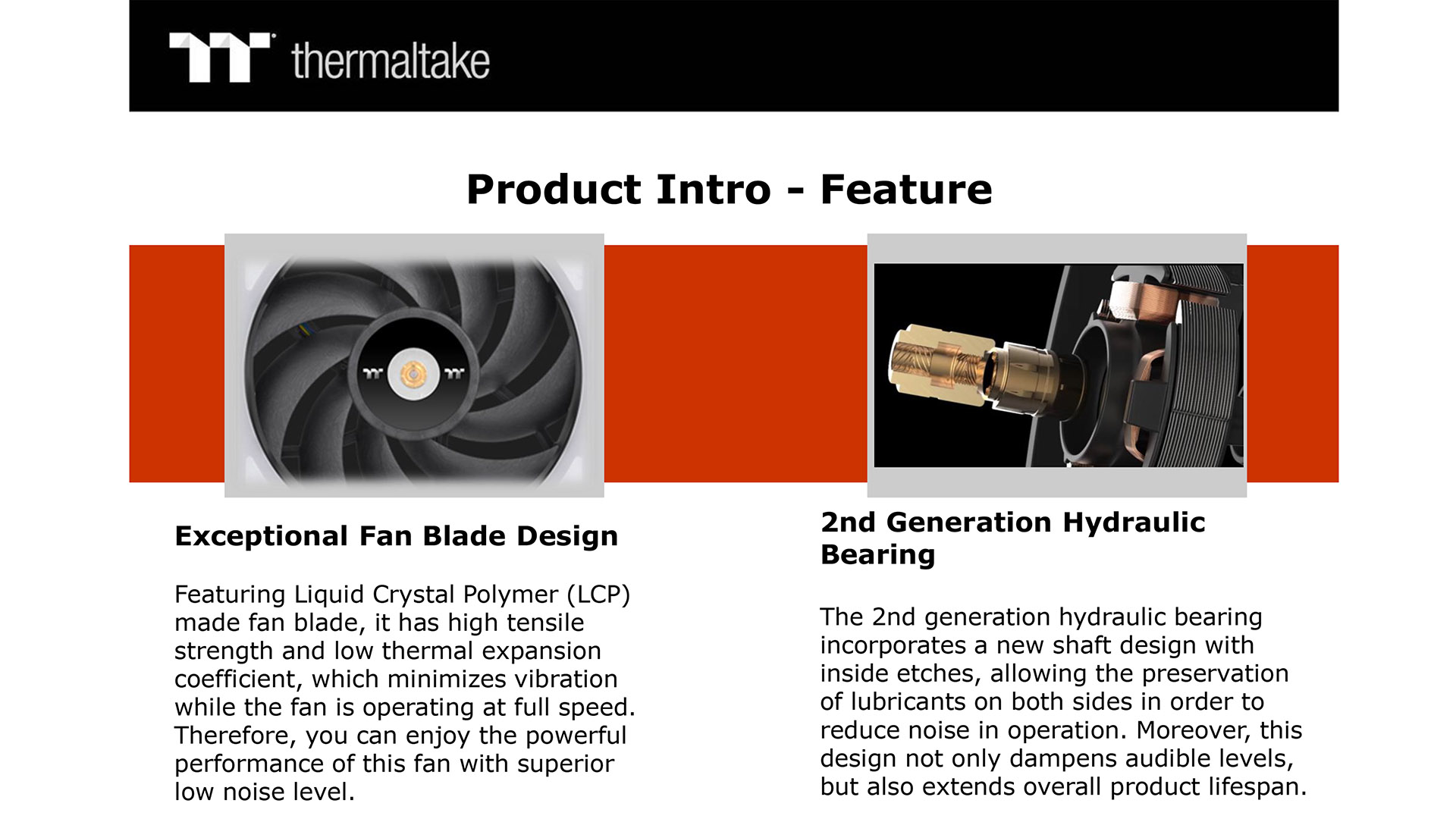 thermaltake

Product Intro - Feature

Exceptional Fan Blade Design

Featuring Liquid Crystal Polymer (LCP) made fan blade, it has high tensile strength and low thermal expansion coefficient, which minimizes vibration while the fan is operating at full speed. Therefore, you can enjoy the powerful performance of this fan with superior low noise level.

2nd Generation Hydraulic Bearing

The 2nd generation hydraulic bearing incorporates a new shaft design with inside etches, allowing the preservation of lubricants on both sides in order to reduce noise in operation. Moreover, this design not only dampens audible levels, but also extends overall product lifespan.